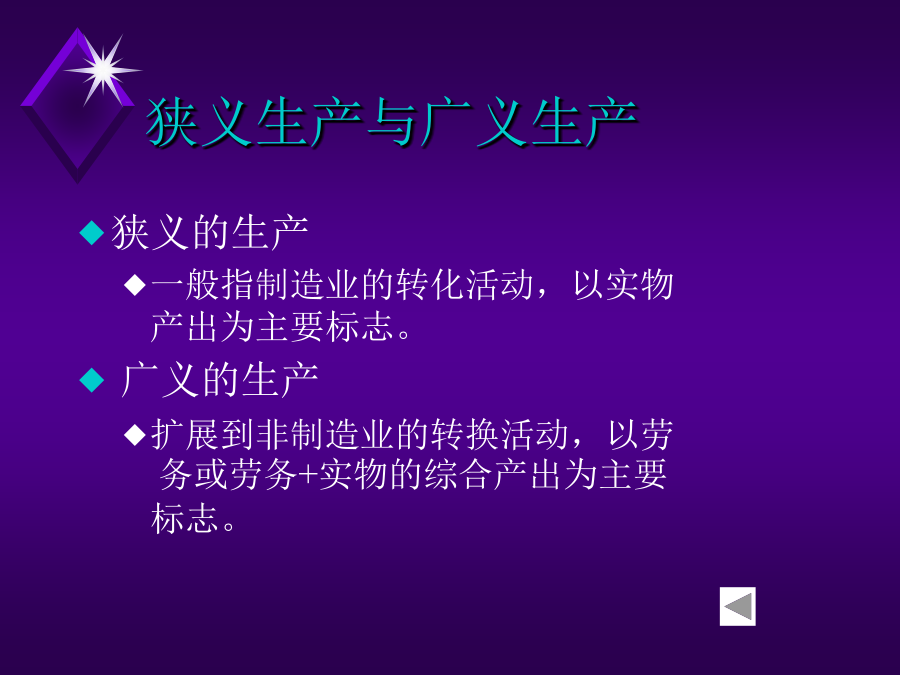 狭义生产与广义生产

◆ 狭义的生产

◆ 一般指制造业的转化活动，以实物产出为主要标志。

◆ 广义的生产

◆ 扩展到非制造业的转换活动，以劳务或劳务+实物的综合产出为主要标志。